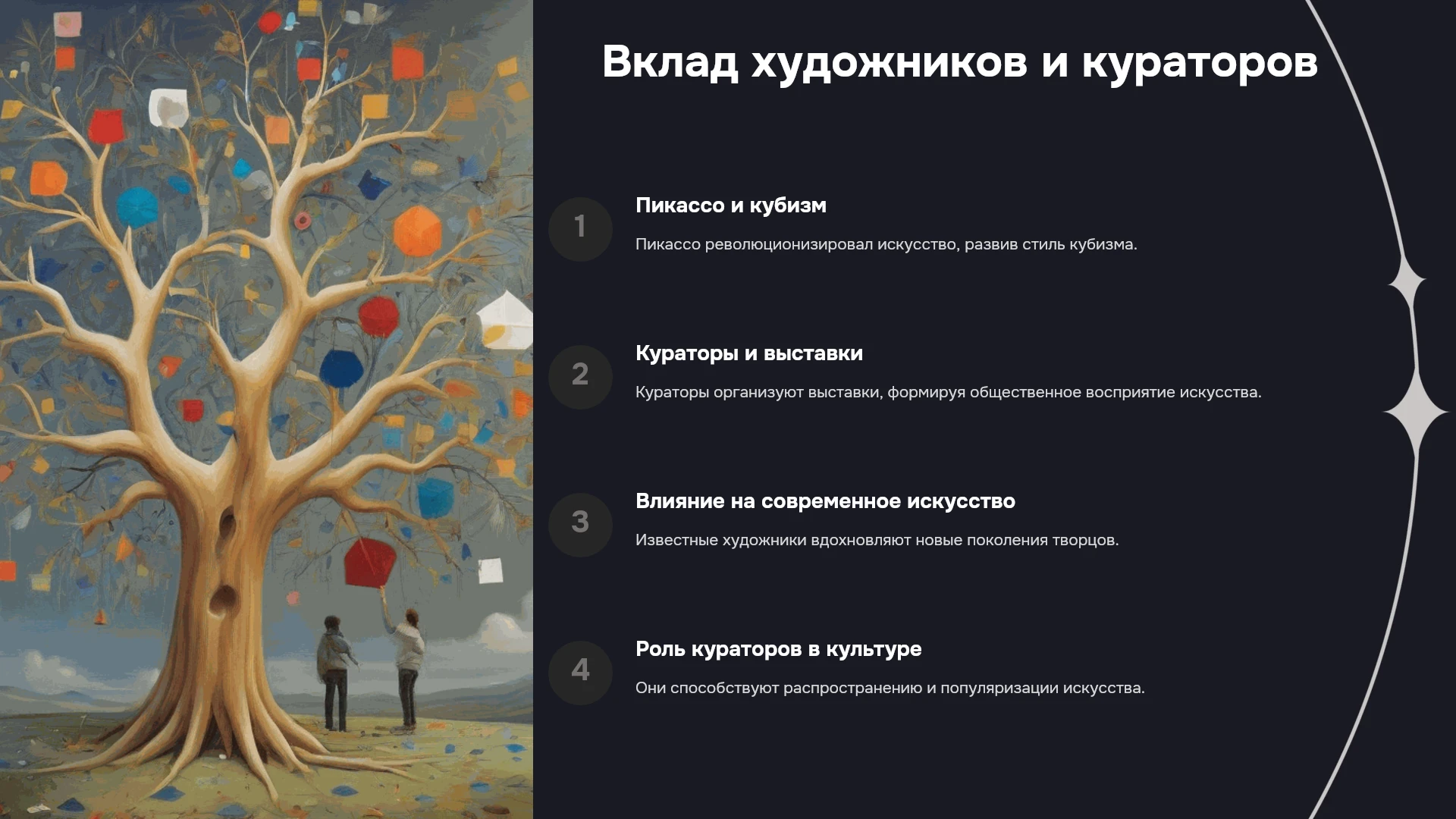 Вклад художников и кураторов

1

Пикассо и кубизм

Пикассо революционизировал искусство, развив стиль кубизма.

2

Кураторы и выставки

Кураторы организуют выставки, формируя общественное восприятие искусства.

3

Влияние на современное искусство

Известные художники вдохновляют новые поколения творцов.

4

Роль кураторов в культуре

Они способствуют распространению и популяризации искусства.